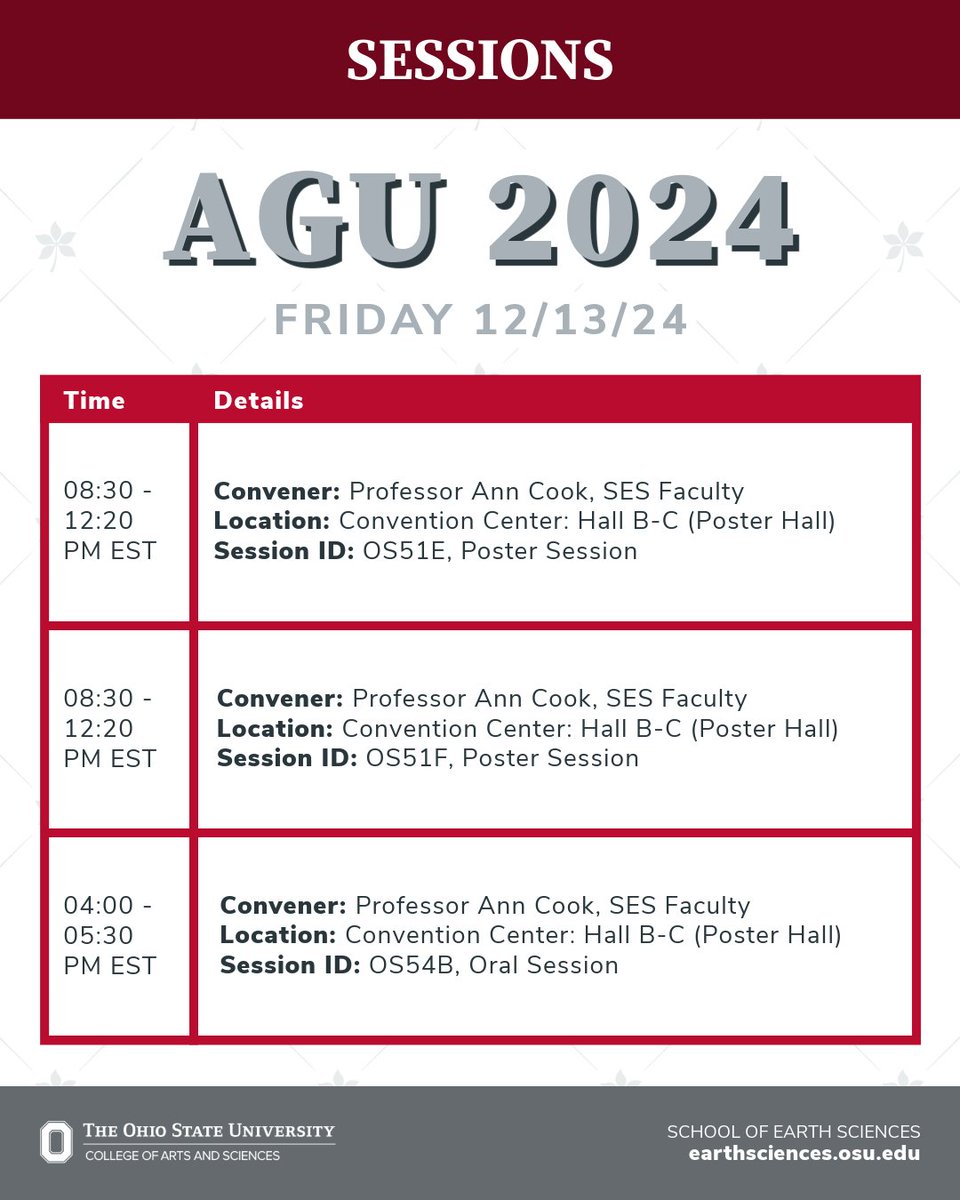 SESSIONS

AGU 2024

FRIDAY 12/13/24

| Time | Details |
|---|---|
| 08:30 - 12:20 PM EST | **Convener:** Professor Ann Cook, SES Faculty **Location:** Convention Center: Hall B-C (Poster Hall) **Session ID:** OS51E, Poster Session |
| 08:30 - 12:20 PM EST | **Convener:** Professor Ann Cook, SES Faculty **Location:** Convention Center: Hall B-C (Poster Hall) **Session ID:** OS51F, Poster Session |
| 04:00 - 05:30 PM EST | **Convener:** Professor Ann Cook, SES Faculty **Location:** Convention Center: Hall B-C (Poster Hall) **Session ID:** OS54B, Oral Session |

THE OHIO STATE UNIVERSITY
COLLEGE OF ARTS AND SCIENCES

SCHOOL OF EARTH SCIENCES
earthsciences.osu.edu